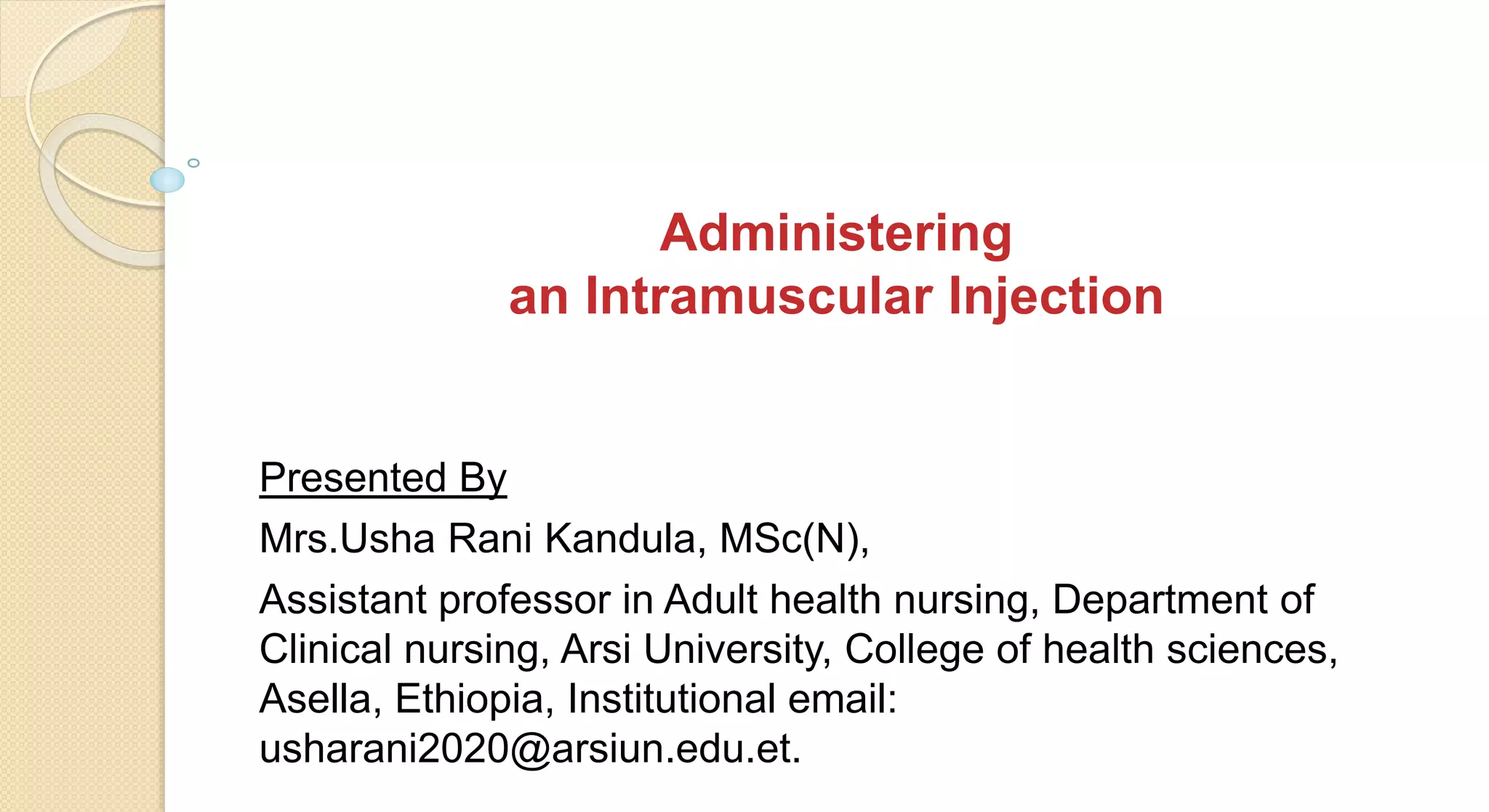 Administering
an Intramuscular Injection

Presented By

Mrs.Usha Rani Kandula, MSc(N),

Assistant professor in Adult health nursing, Department of Clinical nursing, Arsi University, College of health sciences, Asella, Ethiopia, Institutional email: usharani2020@arsiun.edu.et.